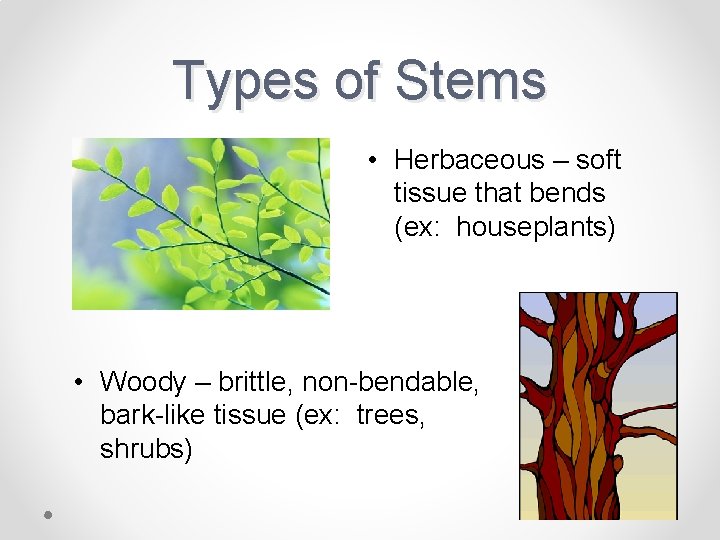 Types of Stems

• Herbaceous – soft tissue that bends (ex: houseplants)

• Woody – brittle, non-bendable, bark-like tissue (ex: trees, shrubs)